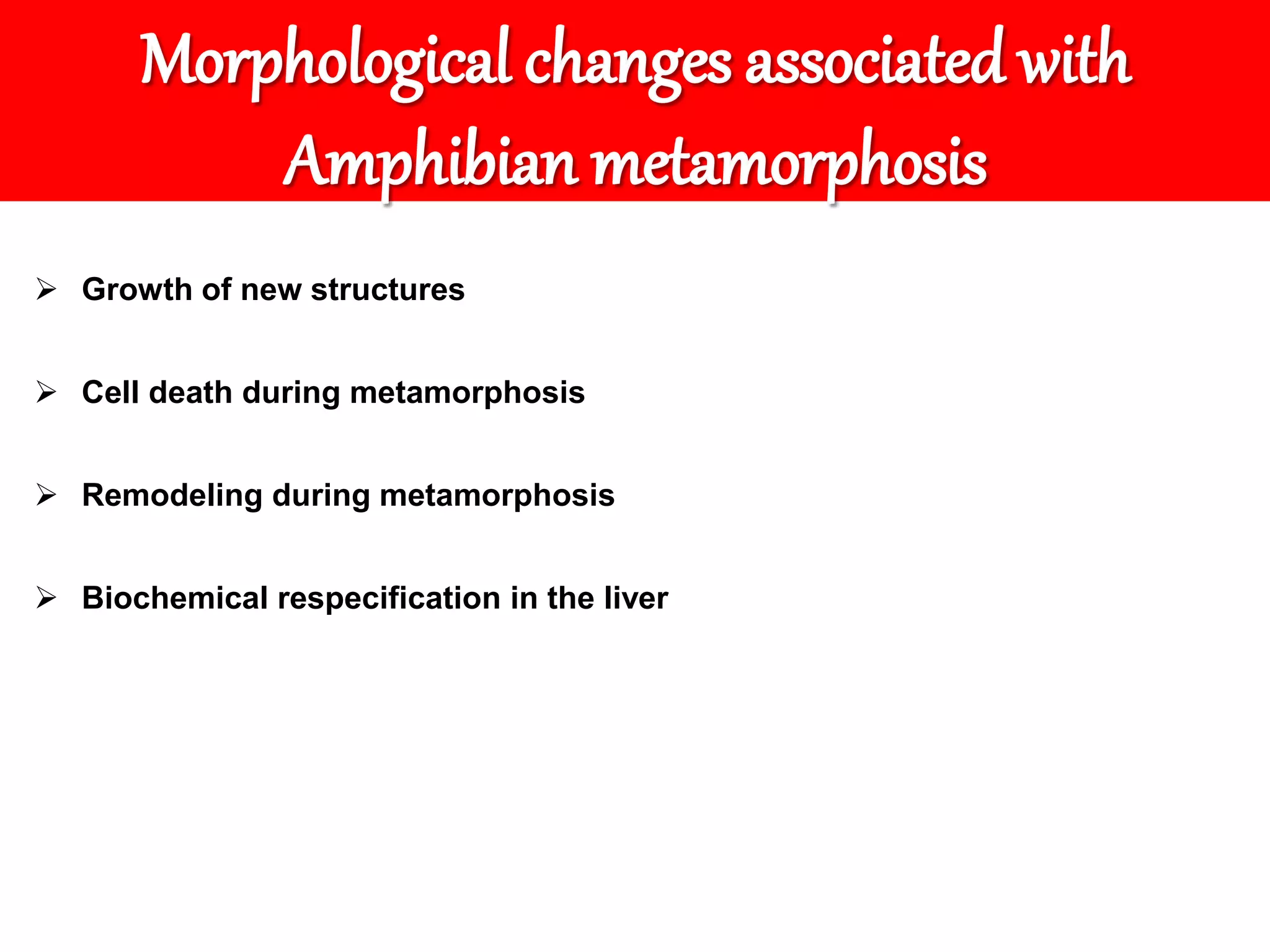 Morphological changes associated with Amphibian metamorphosis

➢ Growth of new structures

➢ Cell death during metamorphosis

➢ Remodeling during metamorphosis

➢ Biochemical respecification in the liver